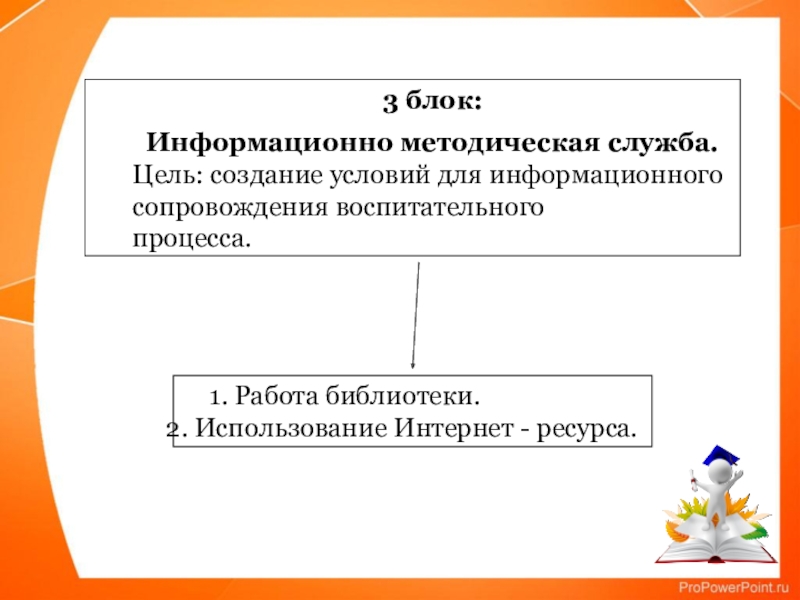 3 блок:

Информационно методическая служба.

Цель: создание условий для информационного сопровождения воспитательного процесса.

1. Работа библиотеки.
2. Использование Интернет - ресурса.

ProPowerPoint.ru